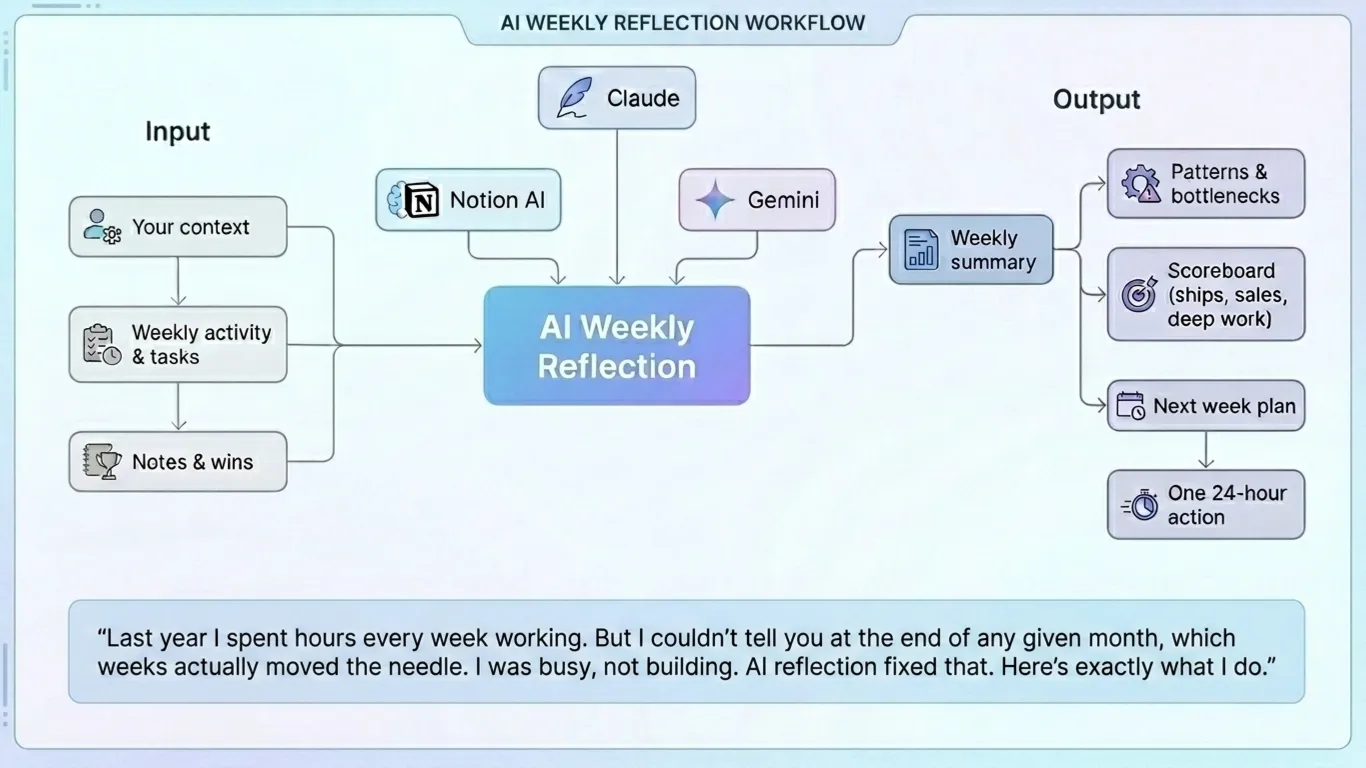 AI WEEKLY REFLECTION WORKFLOW

Input

Your context

Weekly activity & tasks

Notes & wins

Claude

Notion AI

Gemini

AI Weekly Reflection

Output

Weekly summary

Patterns & bottlenecks

Scoreboard (ships, sales, deep work)

Next week plan

One 24-hour action

“Last year I spent hours every week working. But I couldn’t tell you at the end of any given month, which weeks actually moved the needle. I was busy, not building. AI reflection fixed that. Here’s exactly what I do.”